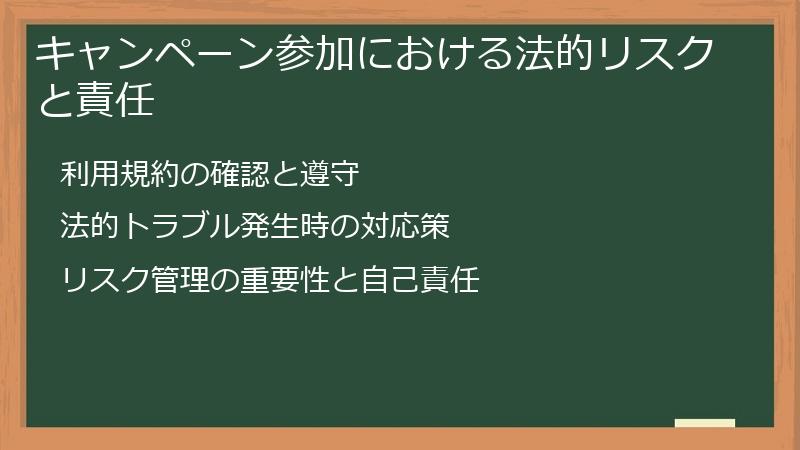 キャンペーン参加における法的リスクと責任

利用規約の確認と遵守

法的トラブル発生時の対応策

リスク管理の重要性と自己責任